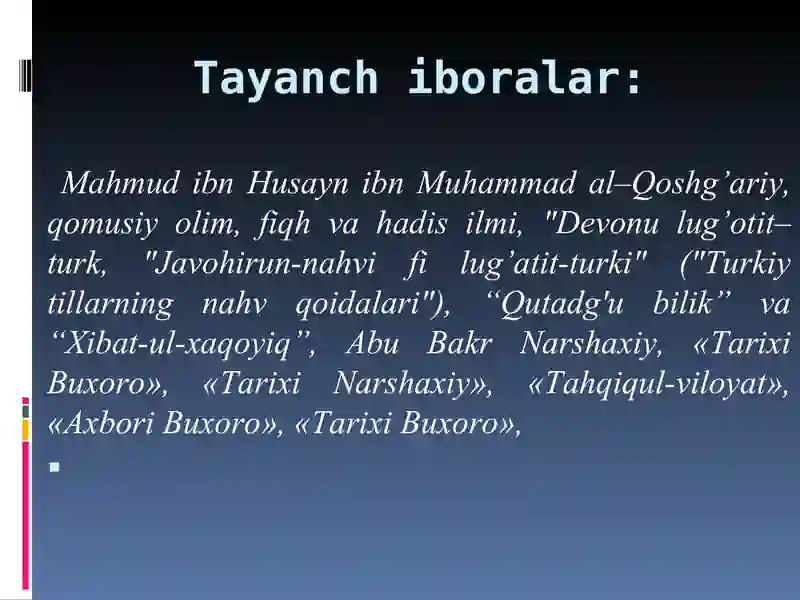 Tayanch iboralar:

Mahmud ibn Husayn ibn Muhammad al–Qoshg’ariy, qomusiy olim, fiqh va hadis ilmi, "Devonu lug’otit–turk, "Javohirun-nahvi fi lug’atit-turki" ("Turkiy tillarning nahv qoidalari"), “Qutadg'u bilik” va “Xibat-ul-xaqoyiq”, Abu Bakr Narshaxiy, «Tarixi Buxoro», «Tarixi Narshaxiy», «Tahqiqul-viloyat», «Axbori Buxoro», «Tarixi Buxoro»,